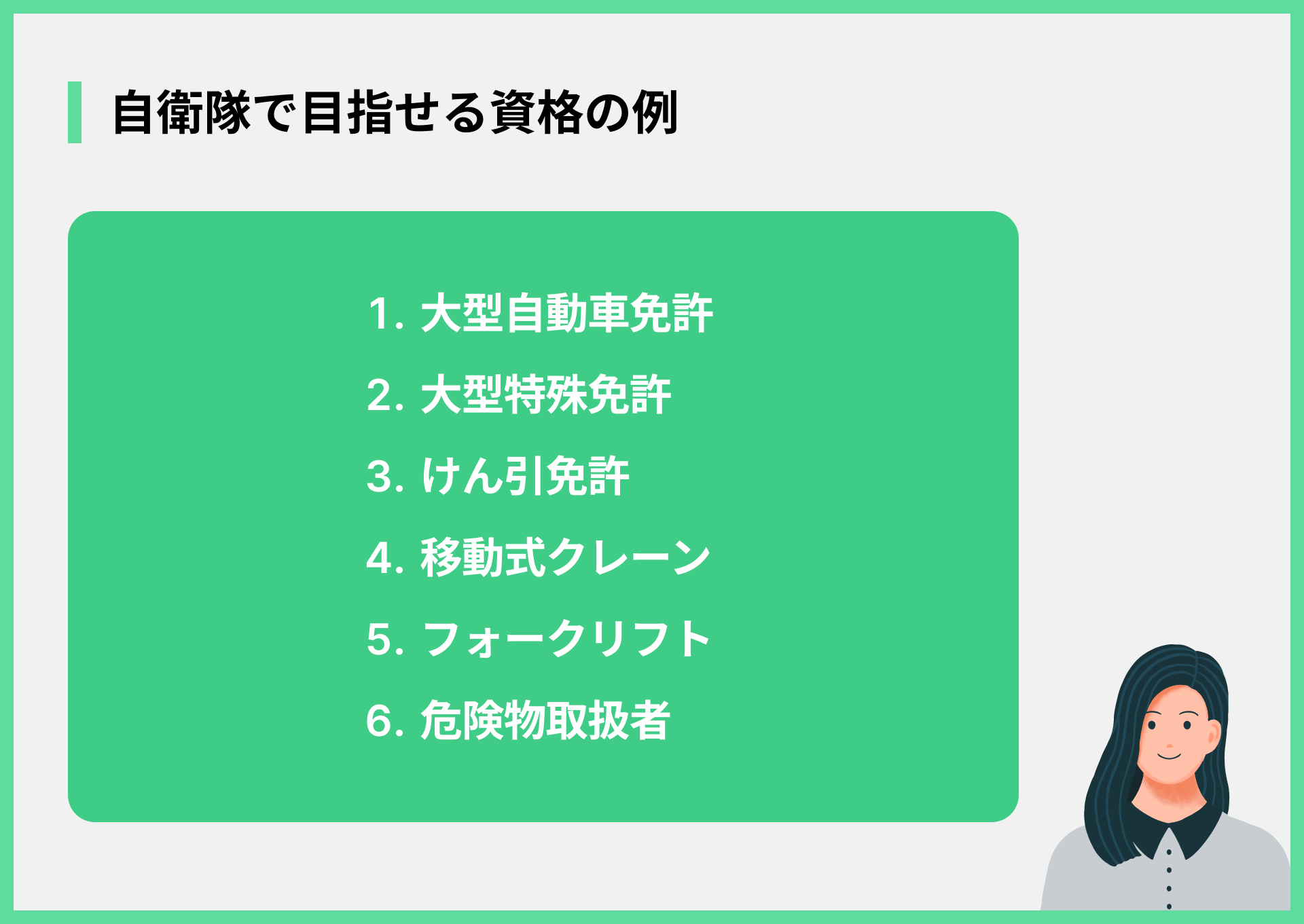 自衛隊で目指せる資格の例

1. 大型自動車免許
2. 大型特殊免許
3. けん引免許
4. 移動式クレーン
5. フォークリフト
6. 危険物取扱者